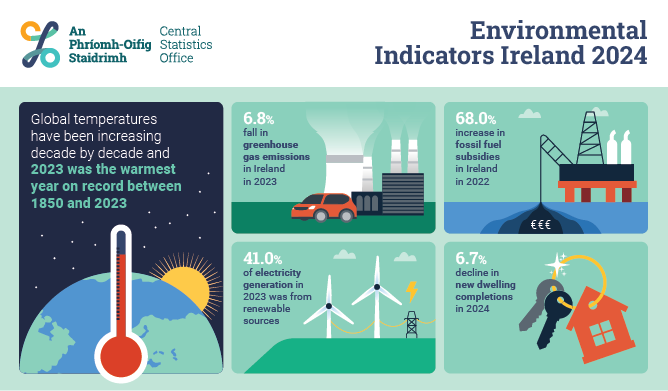 An Phríomh-Oifig Staidrimh

Central Statistics Office

Environmental Indicators Ireland 2024

Global temperatures have been increasing decade by decade and 2023 was the warmest year on record between 1850 and 2023

6.8% fall in greenhouse gas emissions in Ireland in 2023

68.0% increase in fossil fuel subsidies in Ireland in 2022

€€€

41.0% of electricity generation in 2023 was from renewable sources

6.7% decline in new dwelling completions in 2024